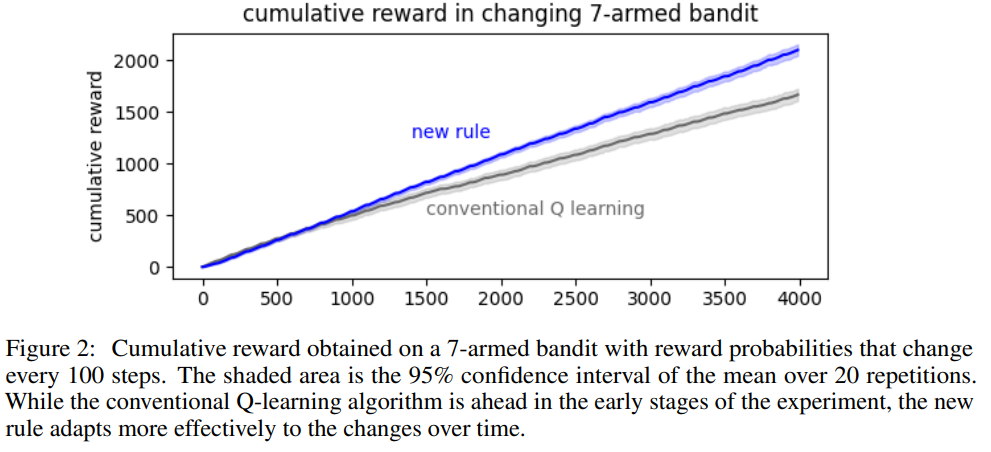 cumulative reward in changing 7-armed bandit

cumulative reward

2000
1500
1000
500
0

new rule

conventional Q learning

0 500 1000 1500 2000 2500 3000 3500 4000

Figure 2: Cumulative reward obtained on a 7-armed bandit with reward probabilities that change every 100 steps. The shaded area is the 95% confidence interval of the mean over 20 repetitions. While the conventional Q-learning algorithm is ahead in the early stages of the experiment, the new rule adapts more effectively to the changes over time.